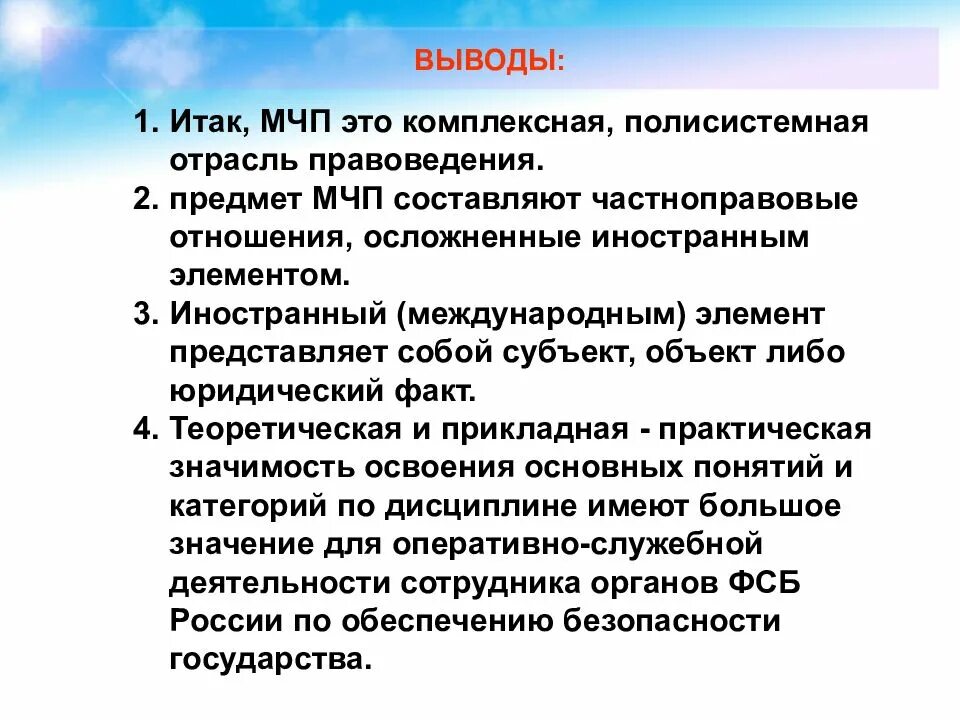 ВЫВОДЫ:

1. Итак, МЧП это комплексная, полисистемная отрасль правоведения.
2. предмет МЧП составляют частноправовые отношения, осложненные иностранным элементом.
3. Иностранный (международным) элемент представляет собой субъект, объект либо юридический факт.
4. Теоретическая и прикладная - практическая значимость освоения основных понятий и категорий по дисциплине имеют большое значение для оперативно-служебной деятельности сотрудника органов ФСБ России по обеспечению безопасности государства.